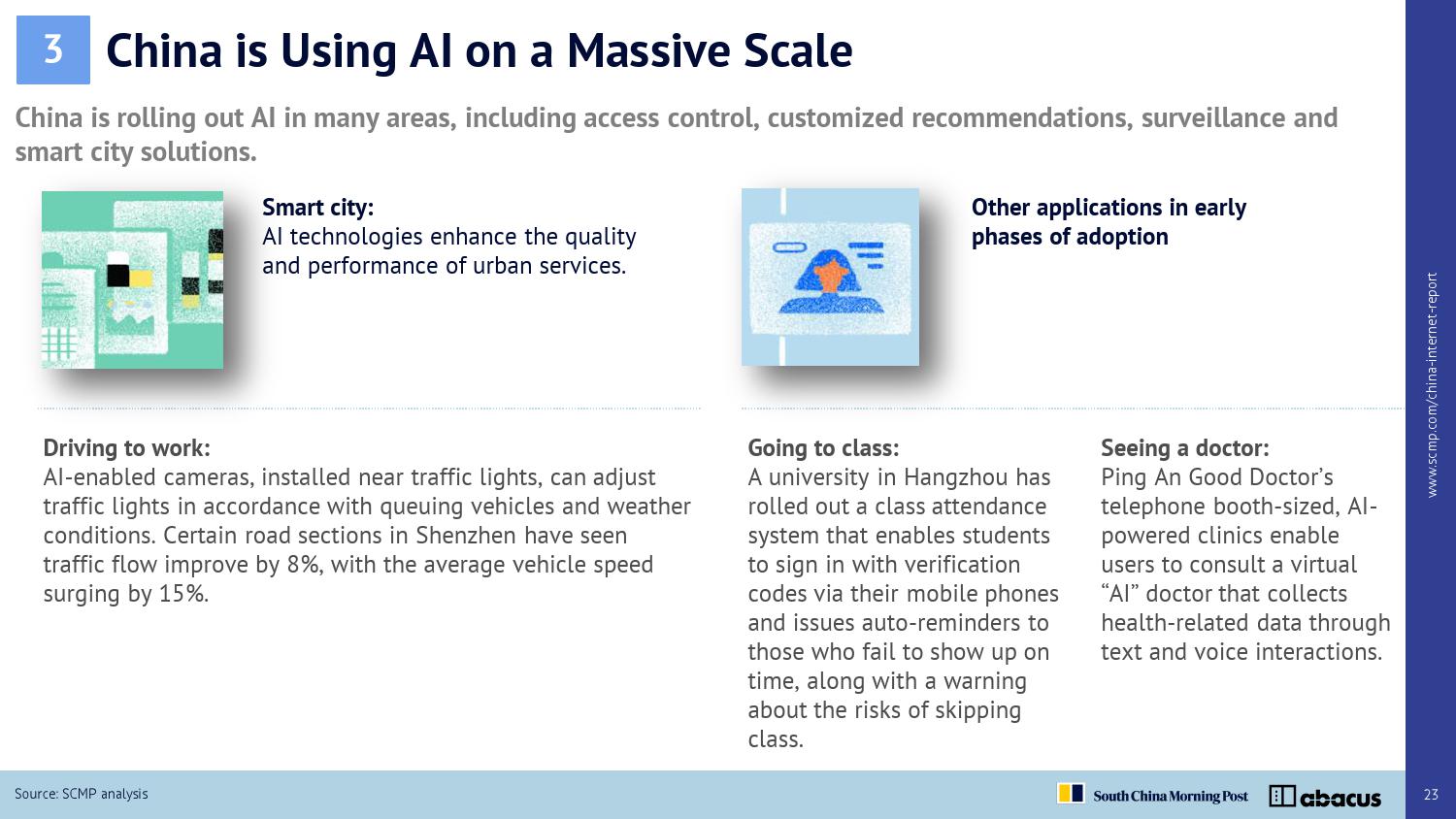 3 China is Using AI on a Massive Scale

China is rolling out AI in many areas, including access control, customized recommendations, surveillance and smart city solutions.

Smart city:
AI technologies enhance the quality and performance of urban services.

Other applications in early phases of adoption

Driving to work:
AI-enabled cameras, installed near traffic lights, can adjust traffic lights in accordance with queuing vehicles and weather conditions. Certain road sections in Shenzhen have seen traffic flow improve by 8%, with the average vehicle speed surging by 15%.

Going to class:
A university in Hangzhou has rolled out a class attendance system that enables students to sign in with verification codes via their mobile phones and issues auto-reminders to those who fail to show up on time, along with a warning about the risks of skipping class.

Seeing a doctor:
Ping An Good Doctor's telephone booth-sized, AI-powered clinics enable users to consult a virtual "AI" doctor that collects health-related data through text and voice interactions.

www.scmp.com/china-internet-report

Source: SCMP analysis

South China Morning Post abacus

23